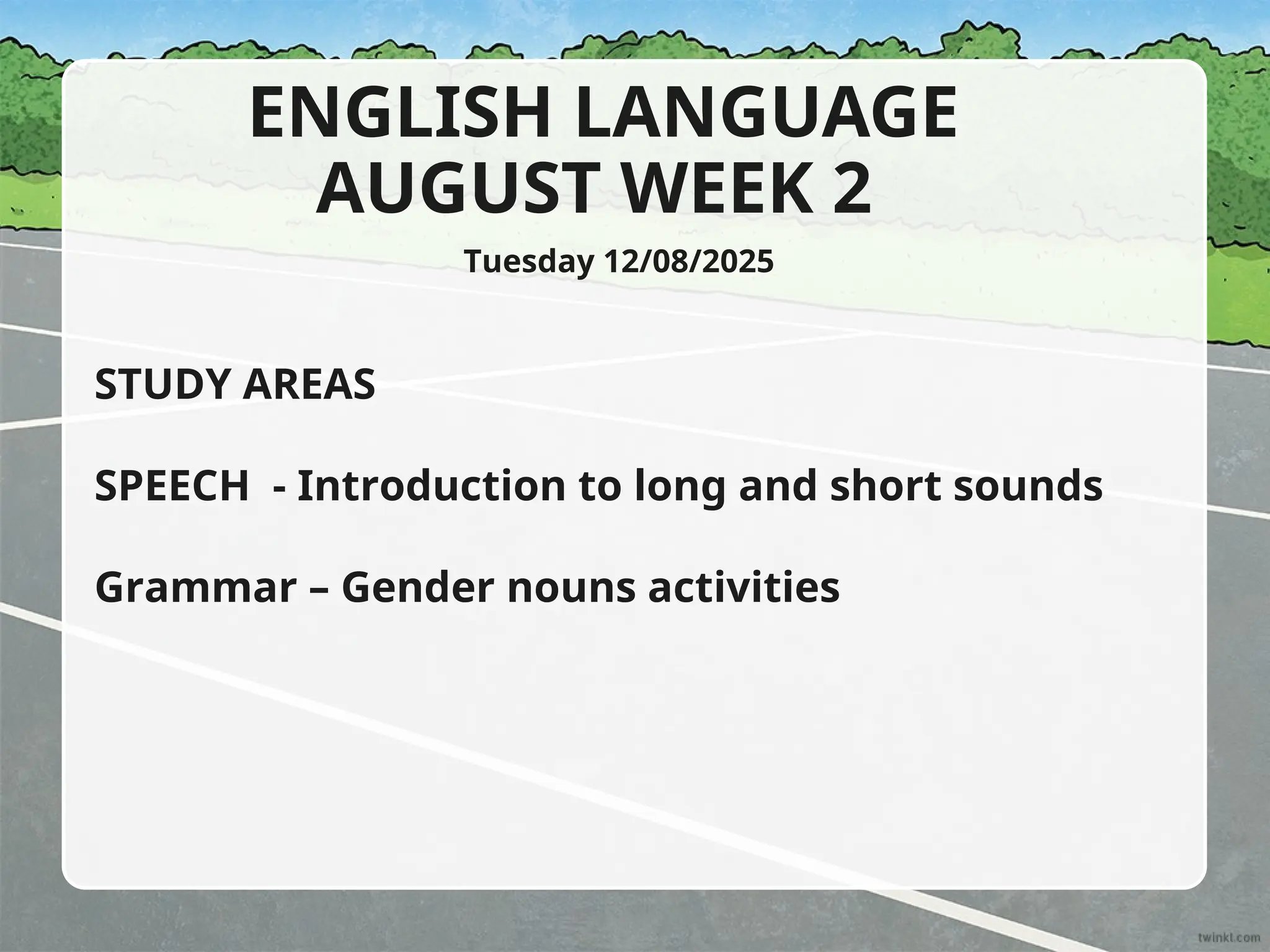 ENGLISH LANGUAGE
AUGUST WEEK 2

Tuesday 12/08/2025

STUDY AREAS

SPEECH  - Introduction to long and short sounds

Grammar – Gender nouns activities

twinkl.com